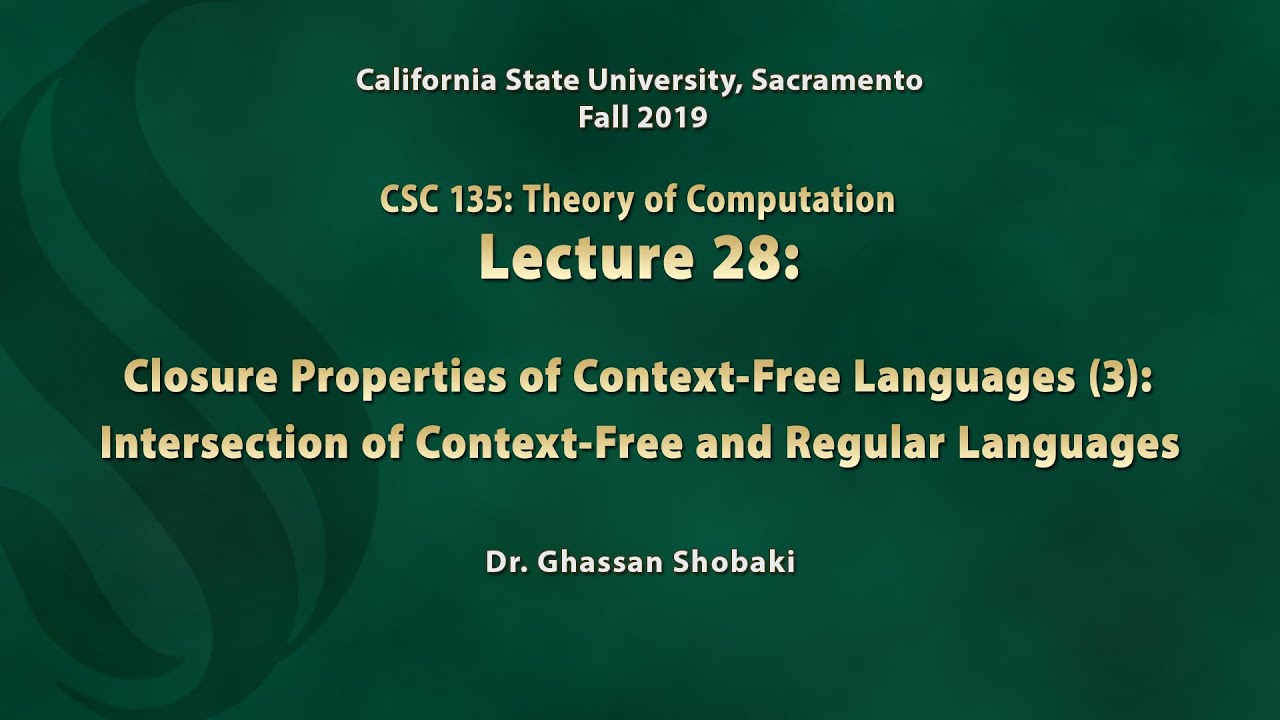 California State University, Sacramento
Fall 2019

CSC 135: Theory of Computation
Lecture 28:

Closure Properties of Context-Free Languages (3):
Intersection of Context-Free and Regular Languages

Dr. Ghassan Shobaki